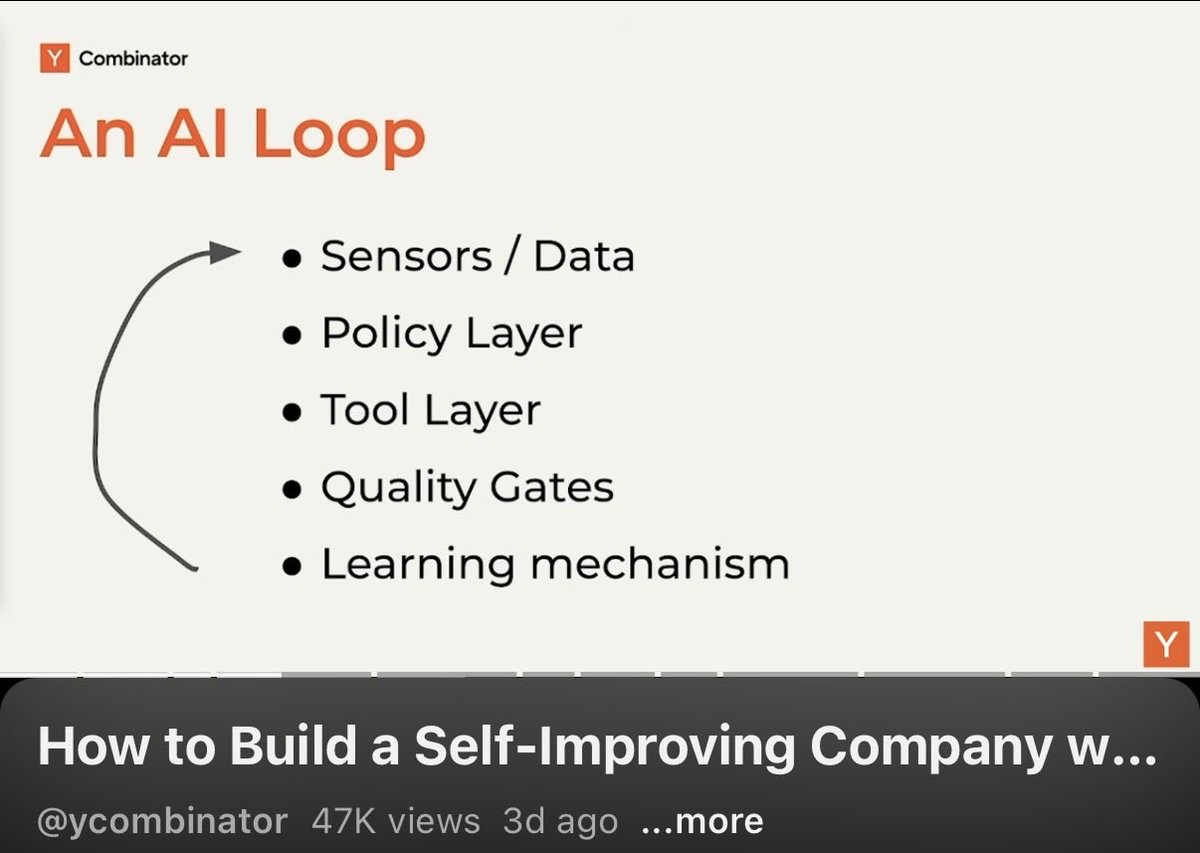 Y Combinator

An AI Loop

• Sensors / Data
• Policy Layer
• Tool Layer
• Quality Gates
• Learning mechanism

Y

How to Build a Self-Improving Company w...

@ycombinator 47K views 3d ago ...more